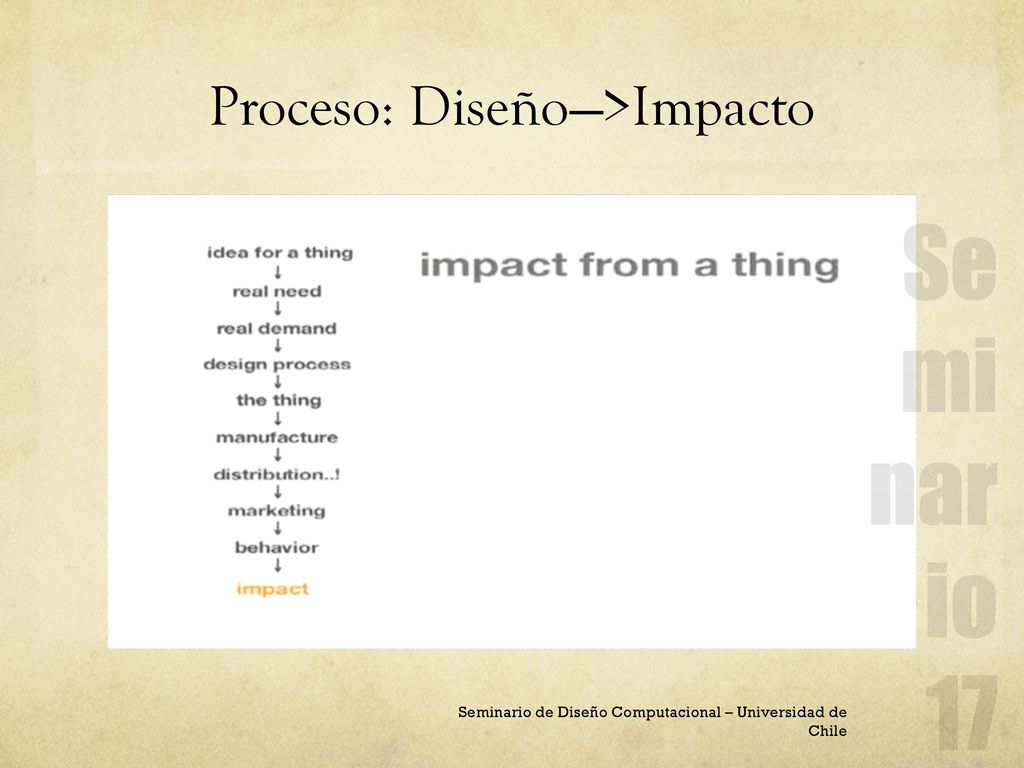 Proceso: Diseño–>Impacto

idea for a thing
↓
real need
↓
real demand
↓
design process
↓
the thing
↓
manufacture
↓
distribution..!
↓
marketing
↓
behavior
↓
impact

impact from a thing

Se
mi
nar
io
17

Seminario de Diseño Computacional – Universidad de Chile